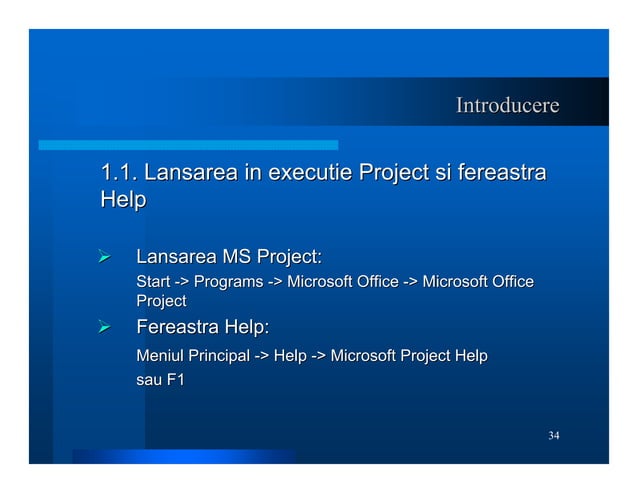 Introducere

1.1. Lansarea in executie Project si fereastra Help

➢ Lansarea MS Project:
Start -> Programs -> Microsoft Office -> Microsoft Office Project

➢ Fereastra Help:
Meniul Principal -> Help -> Microsoft Project Help
sau F1

34